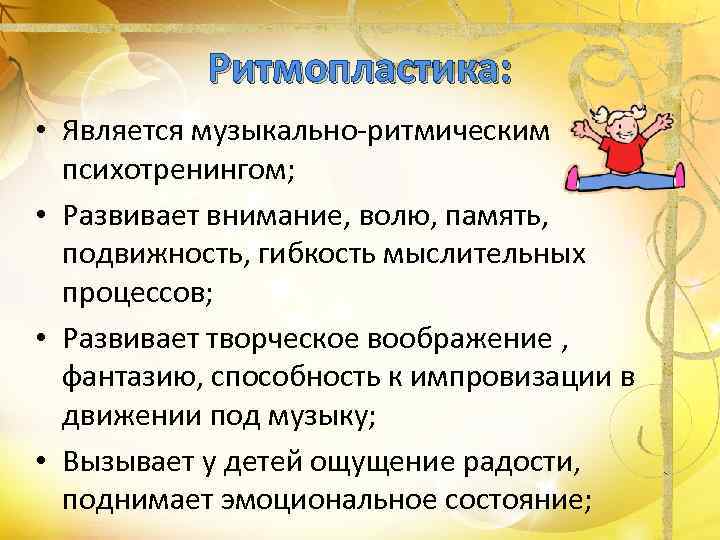 Ритмопластика:

• Является музыкально-ритмическим психотренингом;

• Развивает внимание, волю, память, подвижность, гибкость мыслительных процессов;

• Развивает творческое воображение , фантазию, способность к импровизации в движении под музыку;

• Вызывает у детей ощущение радости, поднимает эмоциональное состояние;